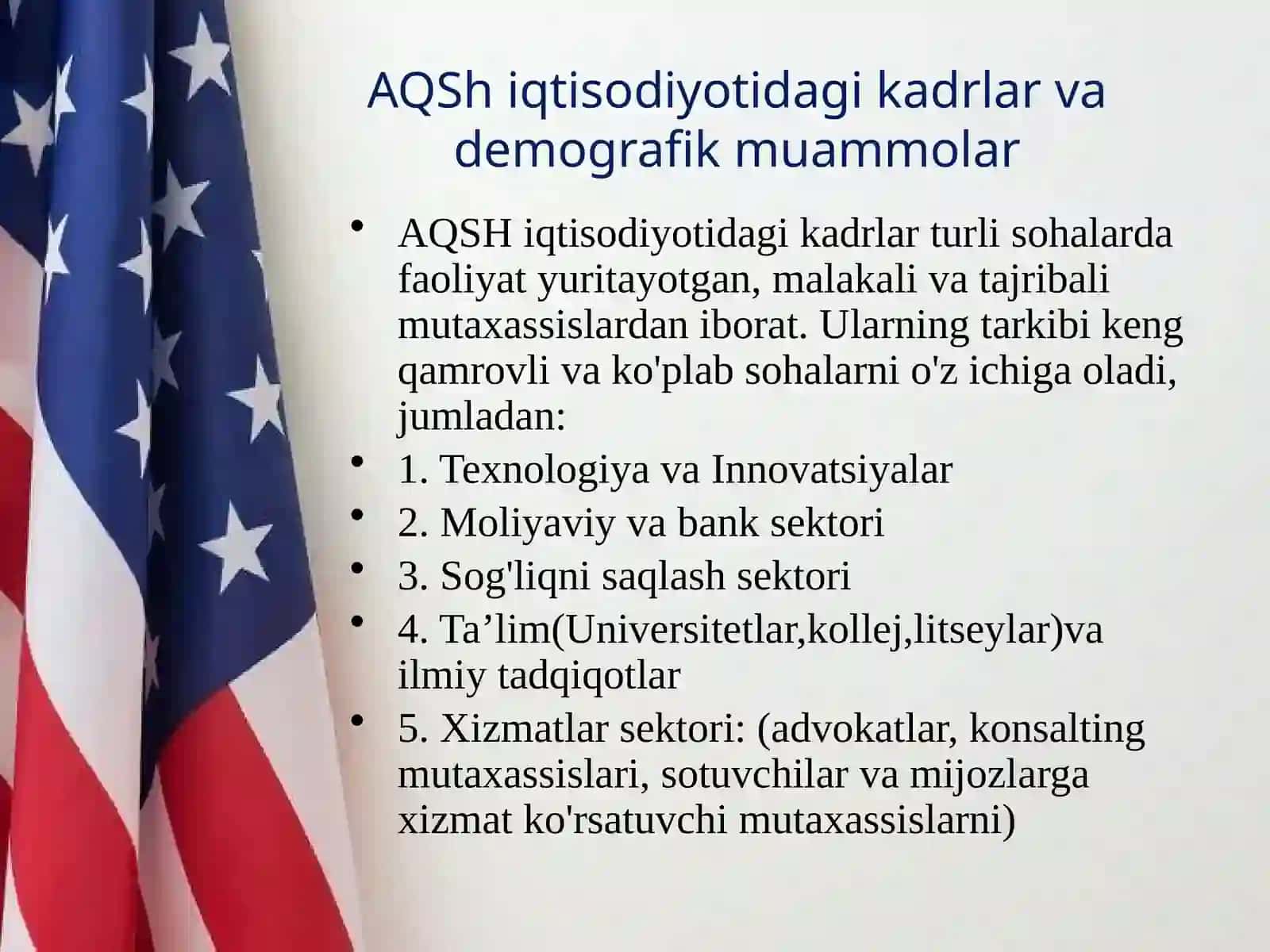 AQSh iqtisodiyotidagi kadrlar va demografik muammolar

• AQSH iqtisodiyotidagi kadrlar turli sohalarda faoliyat yuritayotgan, malakali va tajribali mutaxassislardan iborat. Ularning tarkibi keng qamrovli va ko'plab sohalarni o'z ichiga oladi, jumladan:
• 1. Texnologiya va Innovatsiyalar
• 2. Moliyaviy va bank sektori
• 3. Sog'liqni saqlash sektori
• 4. Ta’lim(Universitetlar,kollej,litseylar)va ilmiy tadqiqotlar
• 5. Xizmatlar sektori: (advokatlar, konsalting mutaxassislari, sotuvchilar va mijozlarga xizmat ko'rsatuvchi mutaxassislarni)